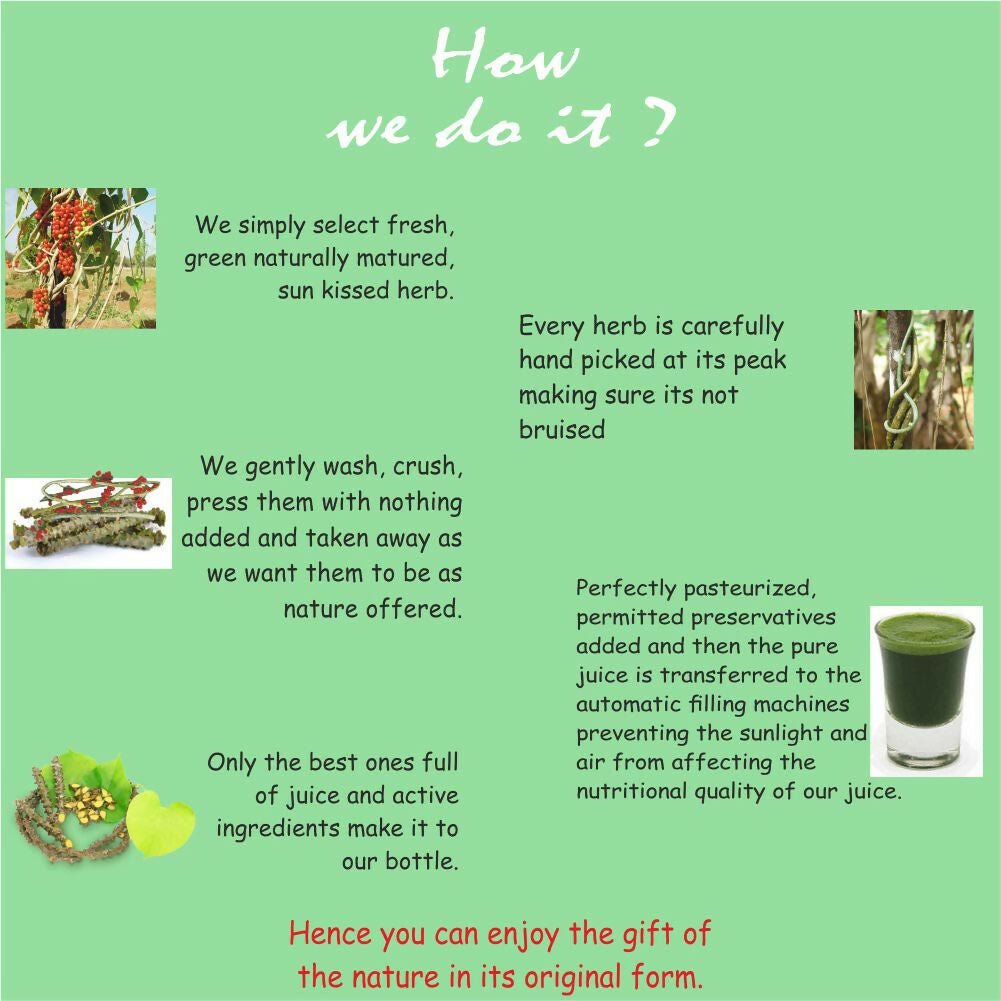 How we do it ?

We simply select fresh, green naturally matured, sun kissed herb.

Every herb is carefully hand picked at its peak making sure its not bruised

We gently wash, crush, press them with nothing added and taken away as we want them to be as nature offered.

Perfectly pasteurized, permitted preservatives added and then the pure juice is transferred to the automatic filling machines preventing the sunlight and air from affecting the nutritional quality of our juice.

Only the best ones full of juice and active ingredients make it to our bottle.

Hence you can enjoy the gift of the nature in its original form.